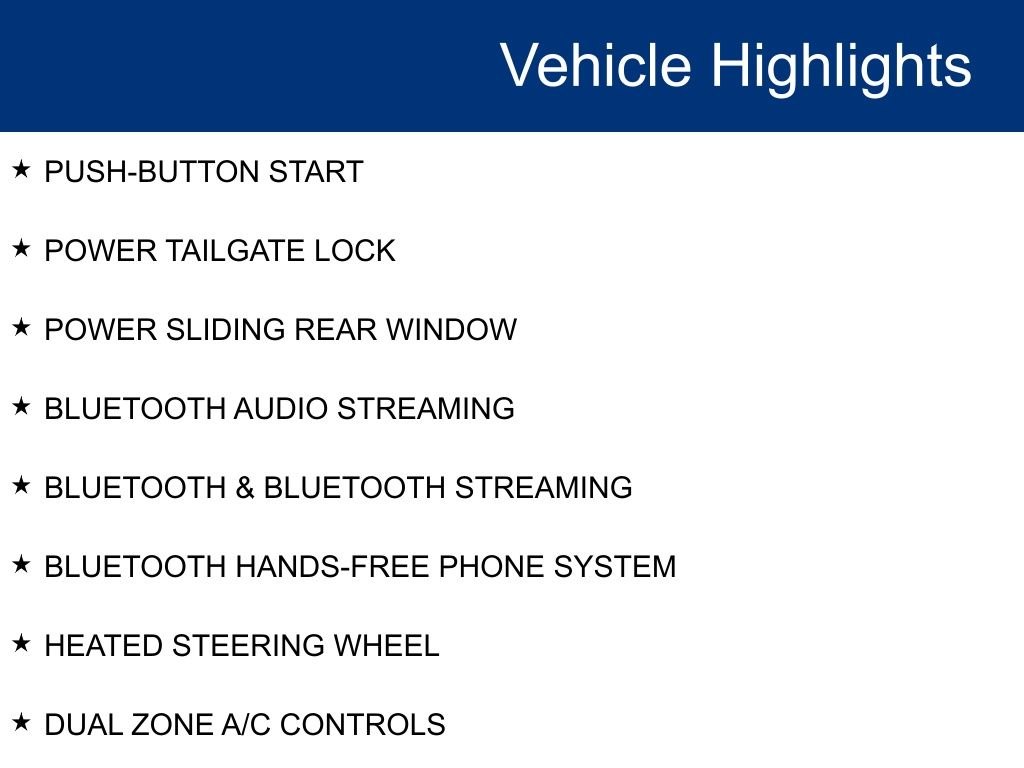 Vehicle Highlights

★ PUSH-BUTTON START

★ POWER TAILGATE LOCK

★ POWER SLIDING REAR WINDOW

★ BLUETOOTH AUDIO STREAMING

★ BLUETOOTH & BLUETOOTH STREAMING

★ BLUETOOTH HANDS-FREE PHONE SYSTEM

★ HEATED STEERING WHEEL

★ DUAL ZONE A/C CONTROLS